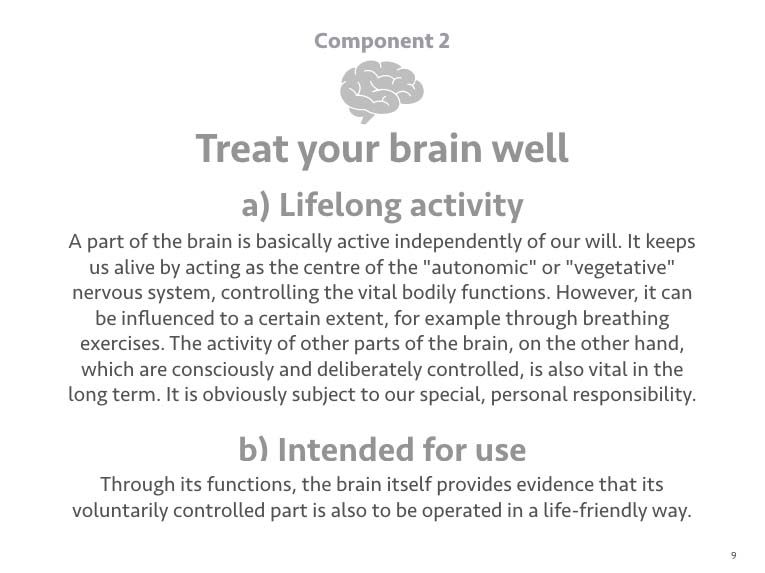 Component 2

Treat your brain well

a) Lifelong activity

A part of the brain is basically active independently of our will. It keeps us alive by acting as the centre of the "autonomic" or "vegetative" nervous system, controlling the vital bodily functions. However, it can be influenced to a certain extent, for example through breathing exercises. The activity of other parts of the brain, on the other hand, which are consciously and deliberately controlled, is also vital in the long term. It is obviously subject to our special, personal responsibility.

b) Intended for use

Through its functions, the brain itself provides evidence that its voluntarily controlled part is also to be operated in a life-friendly way.

9